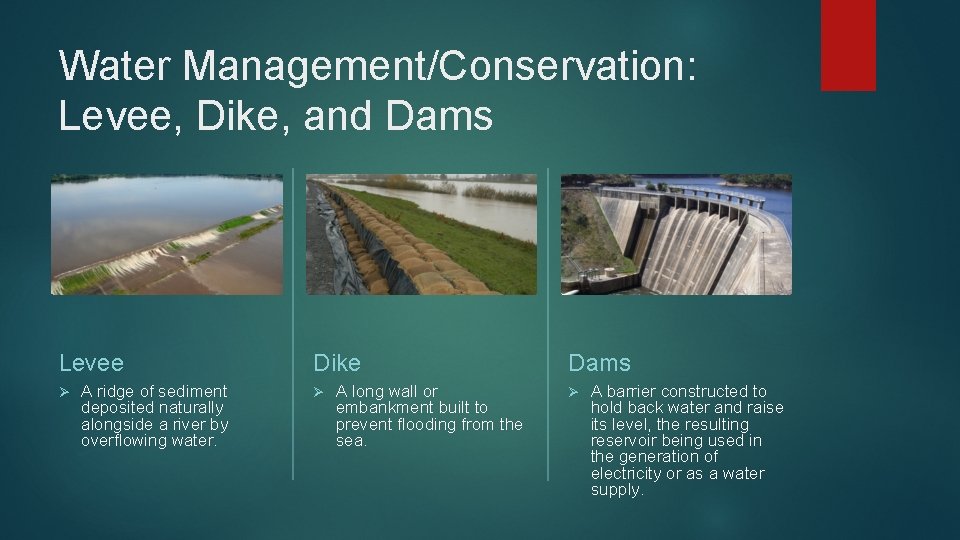 Water Management/Conservation: Levee, Dike, and Dams

Levee

➢ A ridge of sediment deposited naturally alongside a river by overflowing water.

Dike

➢ A long wall or embankment built to prevent flooding from the sea.

Dams

➢ A barrier constructed to hold back water and raise its level, the resulting reservoir being used in the generation of electricity or as a water supply.